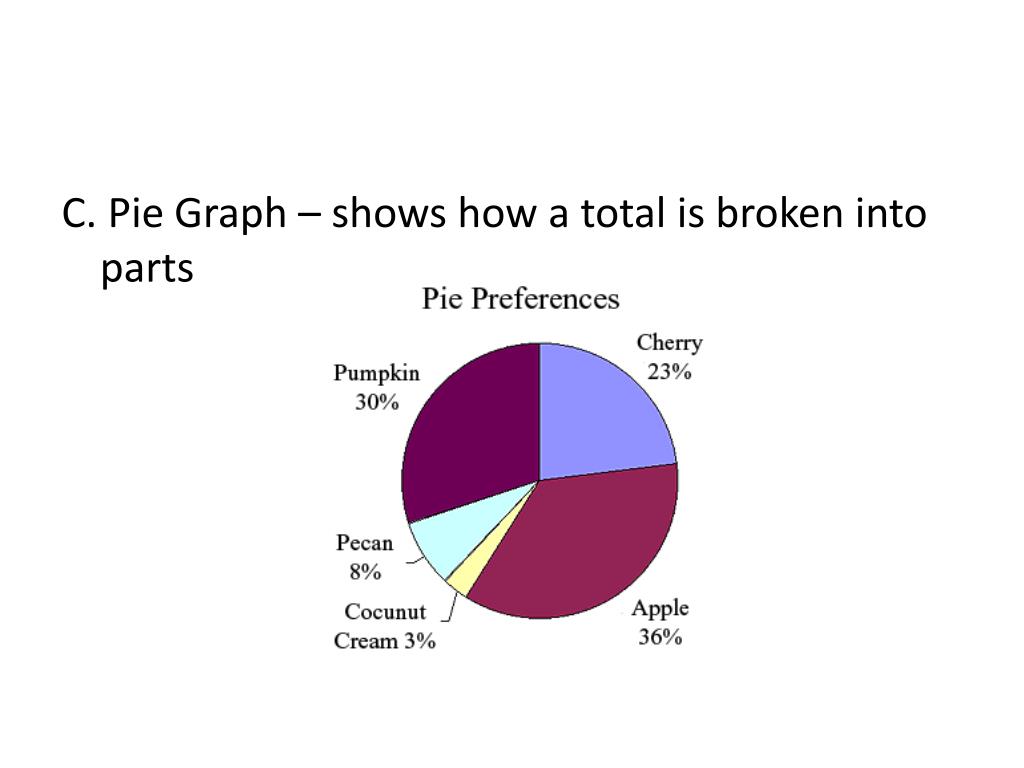 C. Pie Graph – shows how a total is broken into parts

Pie Preferences

Cherry 23%

Pumpkin 30%

Pecan 8%

Cocunut Cream 3%

Apple 36%